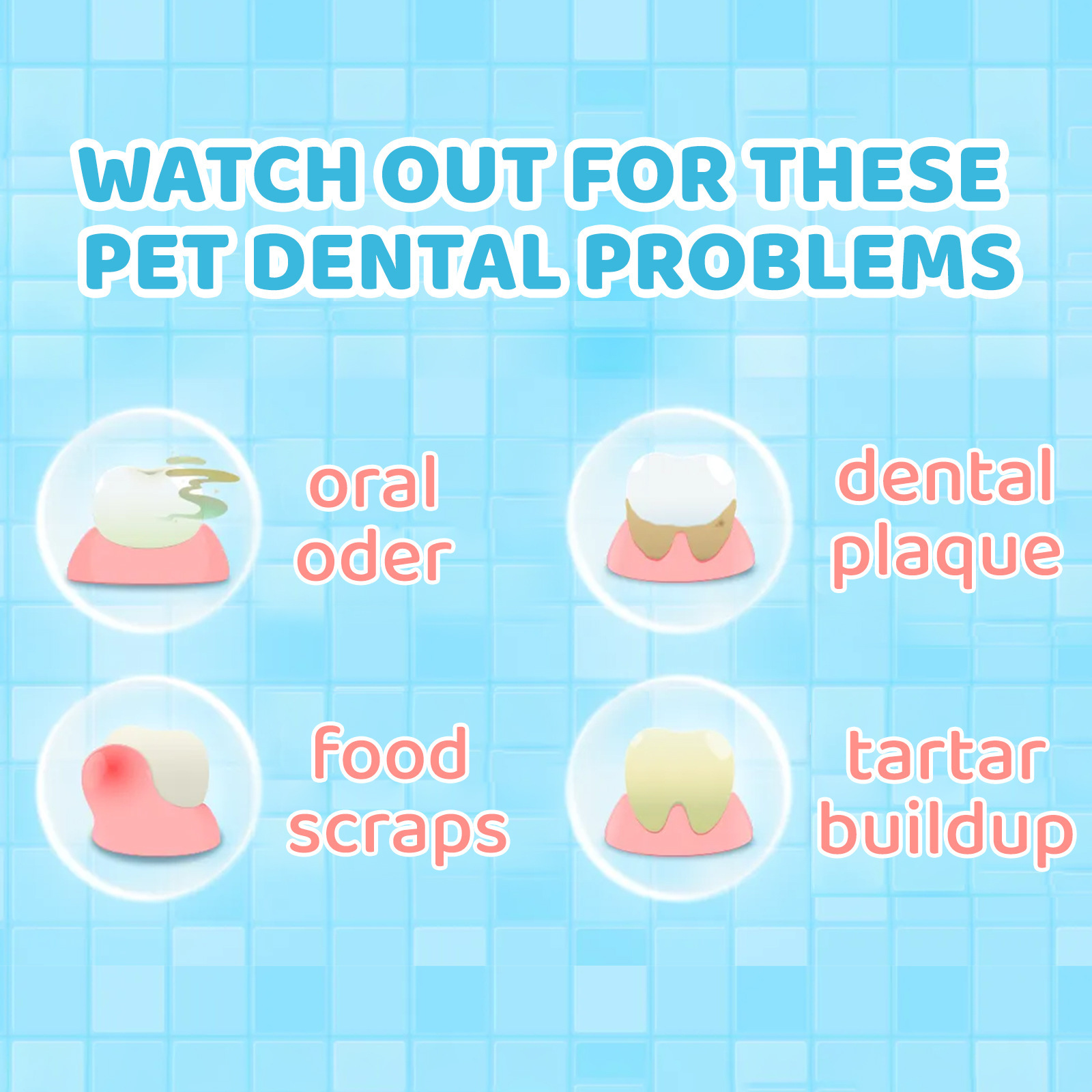 WATCH OUT FOR THESE PET DENTAL PROBLEMS

oral oder

dental plaque

food scraps

tartar buildup